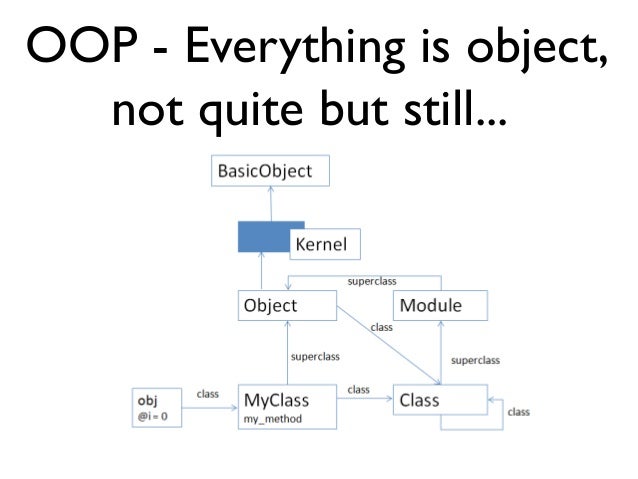 OOP - Everything is object, not quite but still...

BasicObject

Kernel

superclass

Object

Module

class

superclass

superclass

obj
@i = 0

class

MyClass
my_method

class

Class

class